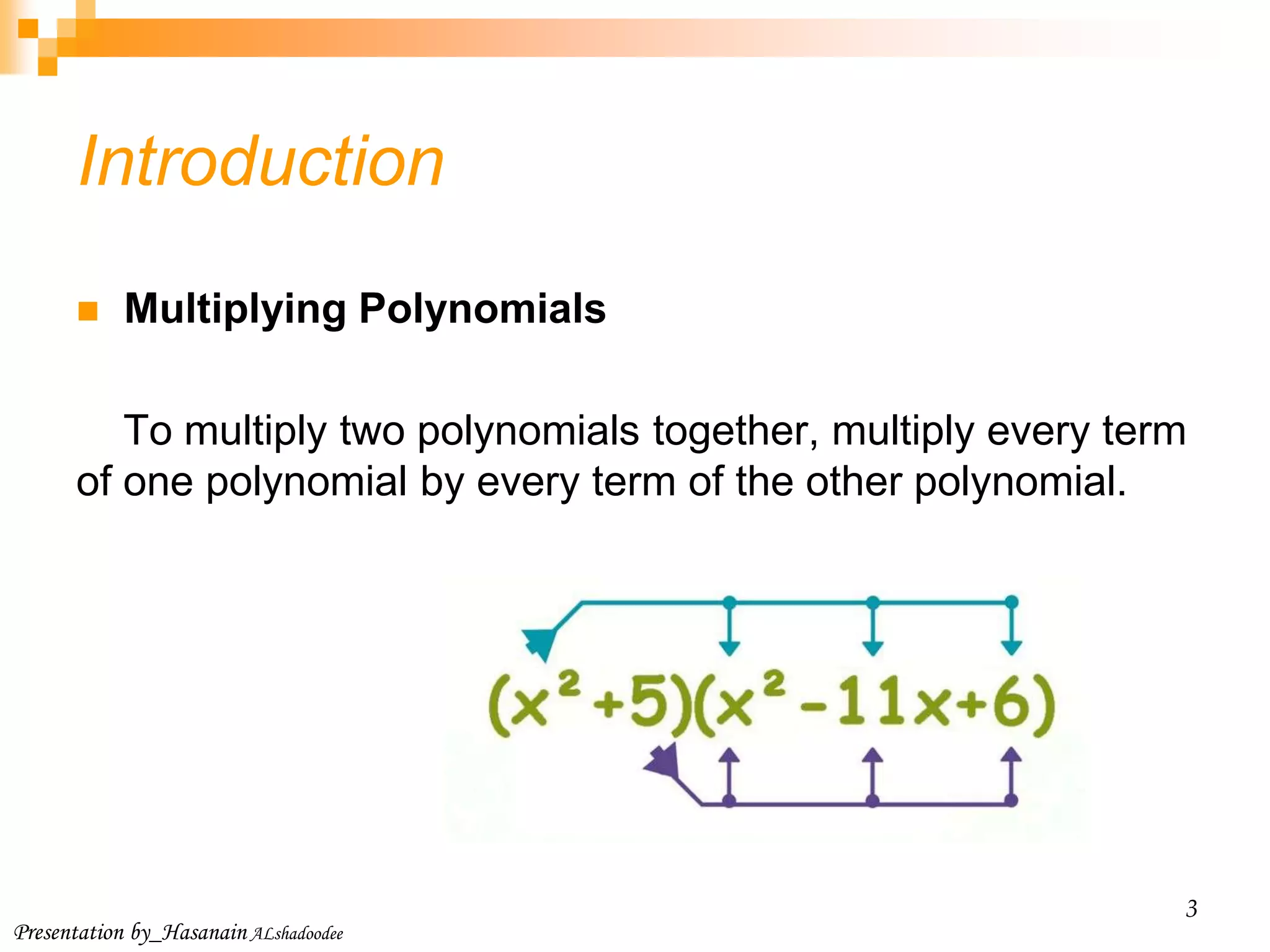 Introduction

Multiplying Polynomials

To multiply two polynomials together, multiply every term of one polynomial by every term of the other polynomial.

$(x^2+5)(x^2-11x+6)$

3

Presentation by_Hasanain ALshadoodee